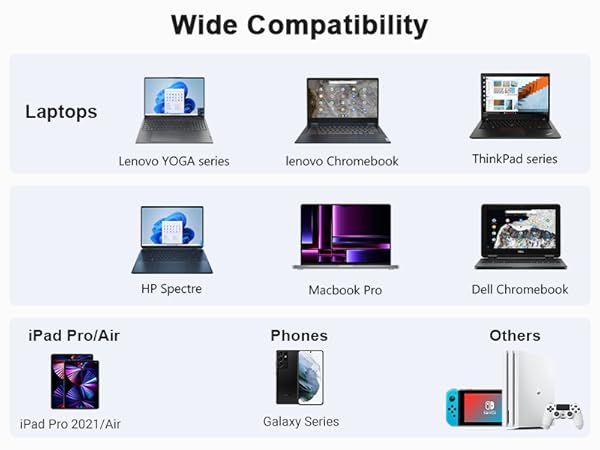 Wide Compatibility

Laptops

Lenovo YOGA series

lenovo Chromebook

ThinkPad series

HP Spectre

Macbook Pro

Dell Chromebook

iPad Pro/Air

iPad Pro 2021/Air

Phones

Galaxy Series

Others